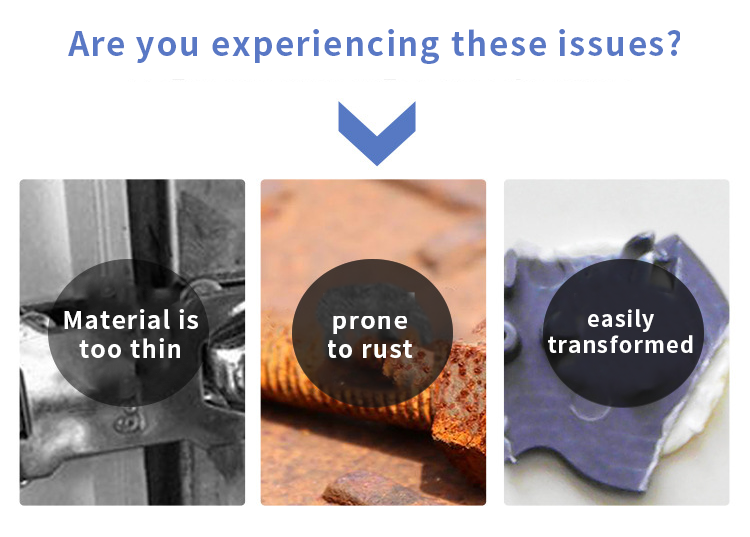 Are you experiencing these issues?

Material is too thin

prone to rust

easily transformed